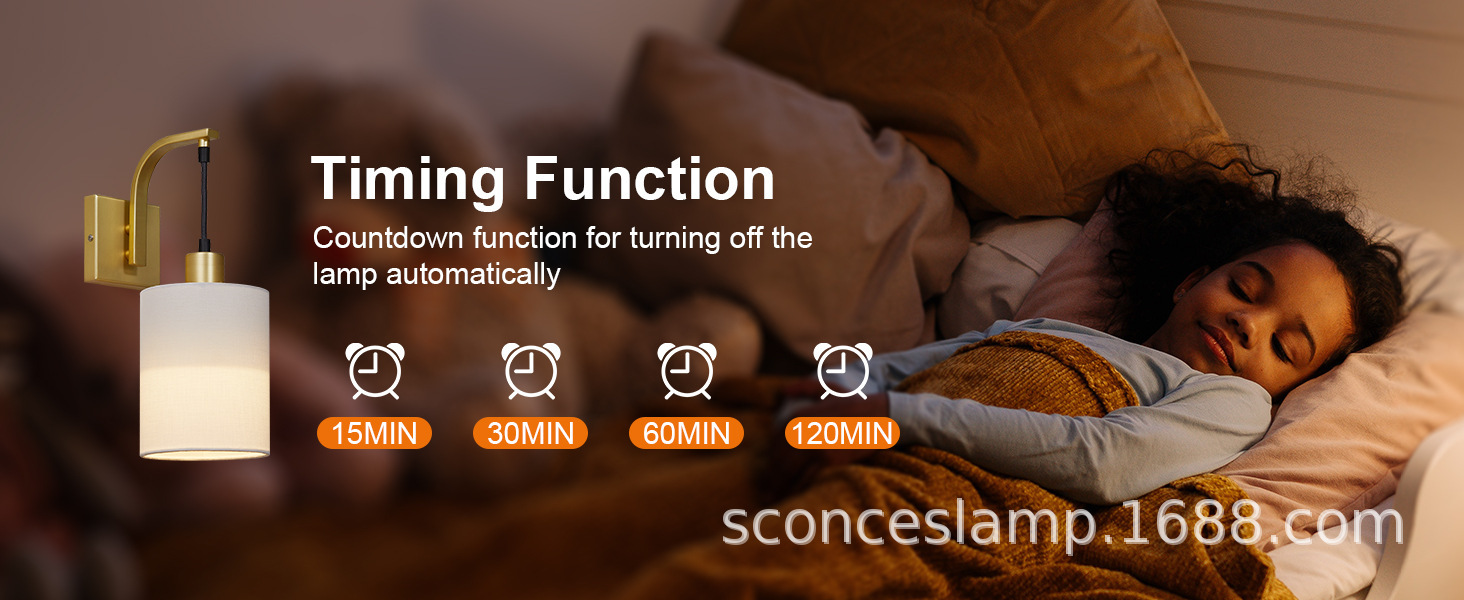 Timing Function
Countdown function for turning off the lamp automatically

15MIN
30MIN
60MIN
120MIN

sconceslamp.1688.com